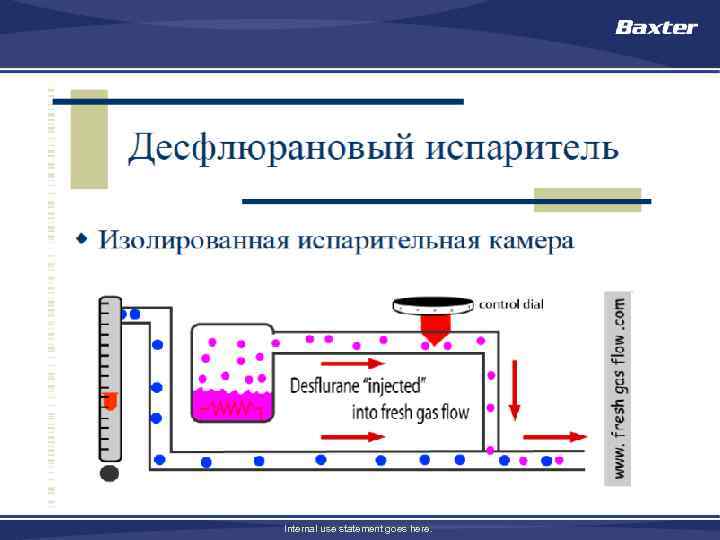 Baxter

Десфлюрановый испаритель

Изолированная испарительная камера

control dial

Desflurane "injected" into fresh gas flow

www. fresh gas flow .com

Internal use statement goes here.